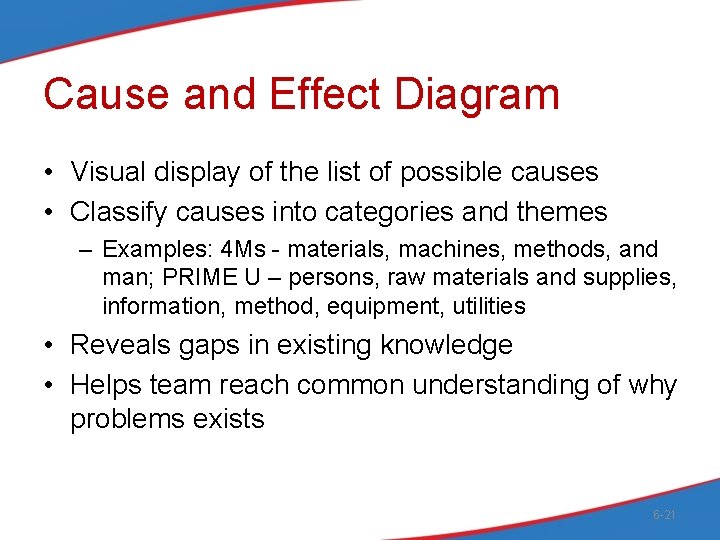 Cause and Effect Diagram

• Visual display of the list of possible causes
• Classify causes into categories and themes
– Examples: 4Ms - materials, machines, methods, and man; PRIME U – persons, raw materials and supplies, information, method, equipment, utilities
• Reveals gaps in existing knowledge
• Helps team reach common understanding of why problems exists

6-21